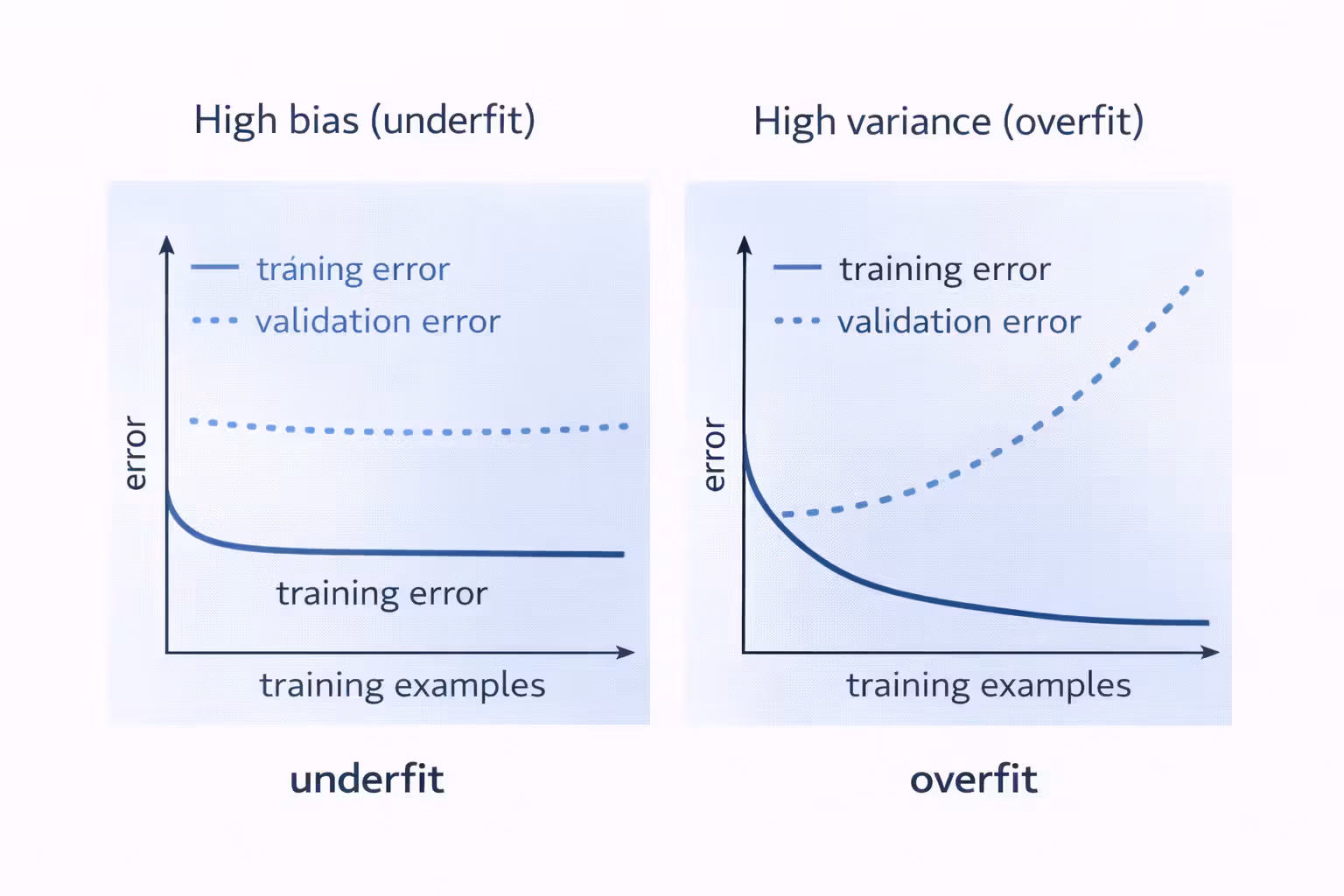 High bias (underfit)

tráning error
validation error
error
training error
training examples

underfit

High variance (overfit)

training error
validation error
error
training examples

overfit